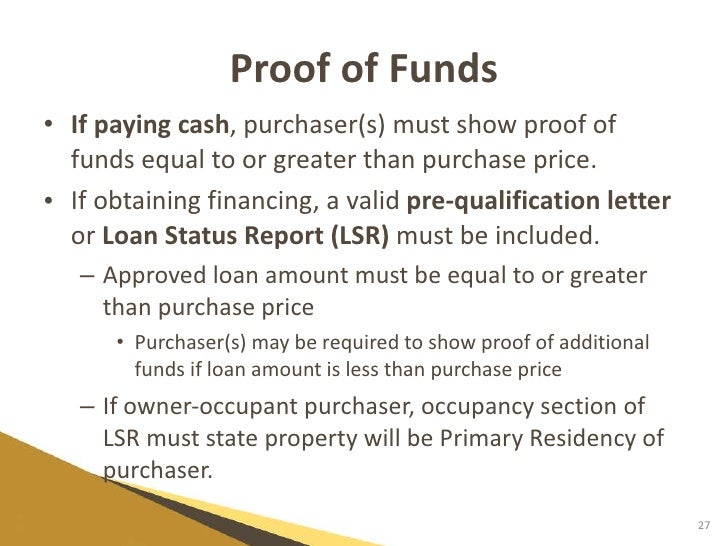 Proof of Funds

• If paying cash, purchaser(s) must show proof of funds equal to or greater than purchase price.

• If obtaining financing, a valid pre-qualification letter or Loan Status Report (LSR) must be included.

– Approved loan amount must be equal to or greater than purchase price

• Purchaser(s) may be required to show proof of additional funds if loan amount is less than purchase price

– If owner-occupant purchaser, occupancy section of LSR must state property will be Primary Residency of purchaser.

27